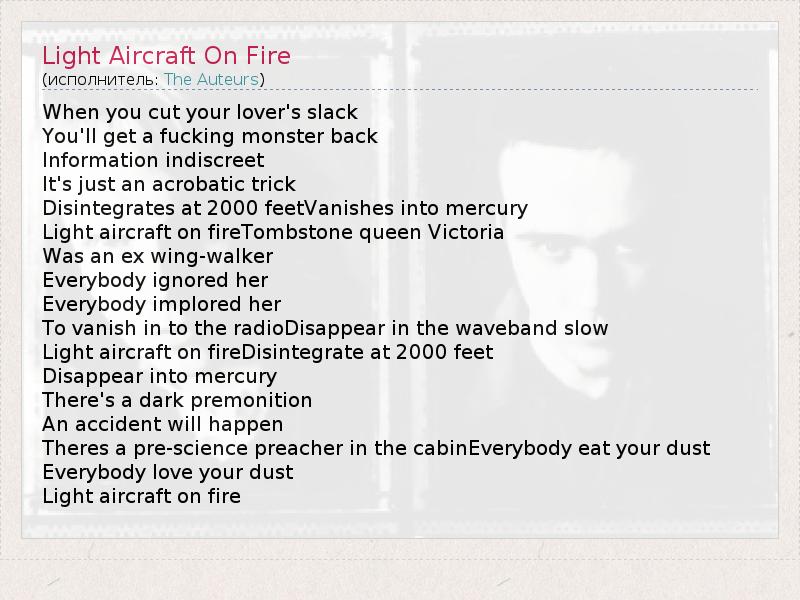 Light Aircraft On Fire
(исполнитель: The Auteurs)

When you cut your lover's slack
You'll get a fucking monster back
Information indiscreet
It's just an acrobatic trick
Disintegrates at 2000 feetVanishes into mercury
Light aircraft on fireTombstone queen Victoria
Was an ex wing-walker
Everybody ignored her
Everybody implored her
To vanish in to the radioDisappear in the waveband slow
Light aircraft on fireDisintegrate at 2000 feet
Disappear into mercury
There's a dark premonition
An accident will happen
Theres a pre-science preacher in the cabinEverybody eat your dust
Everybody love your dust
Light aircraft on fire